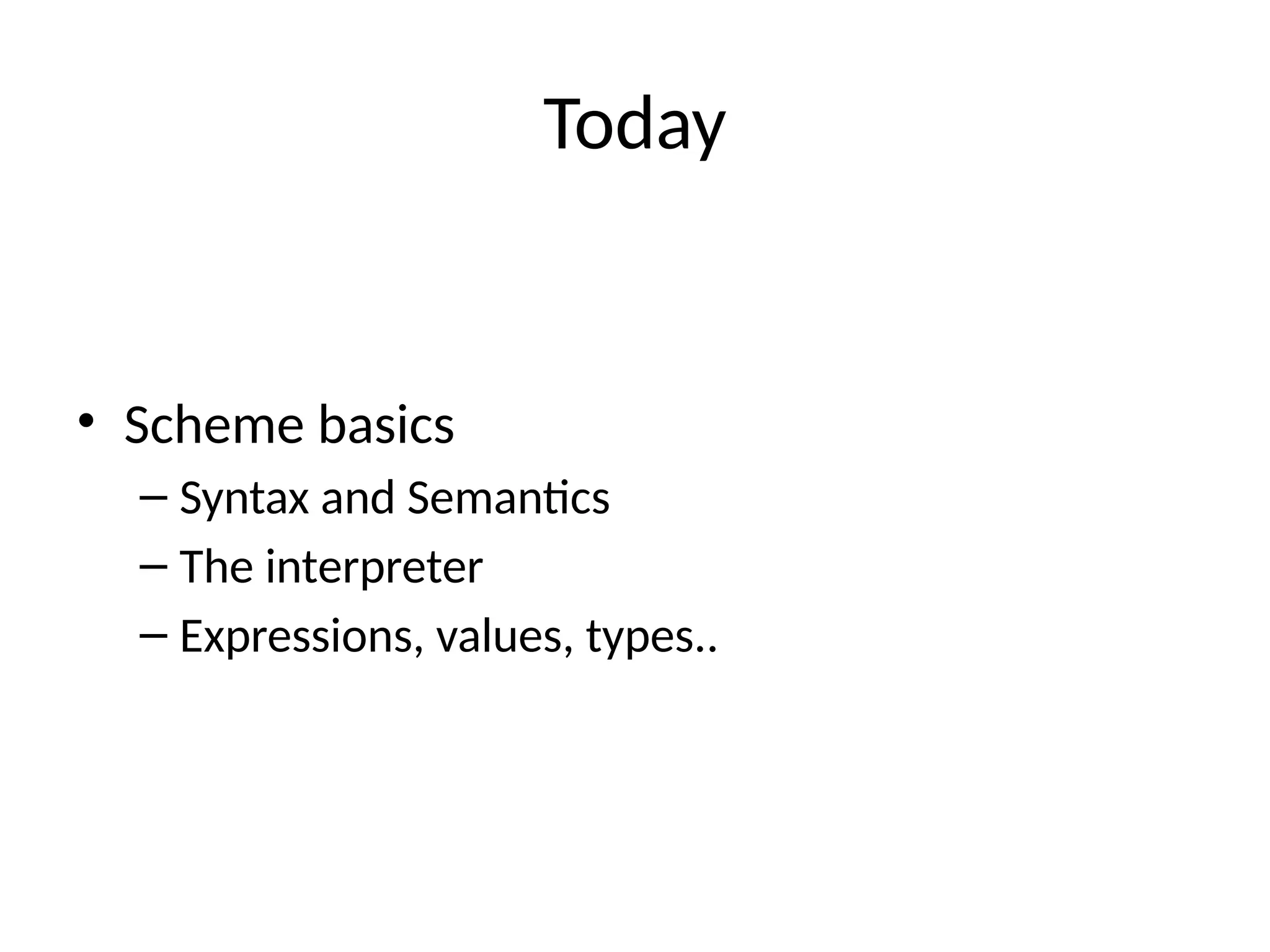 Today

• Scheme basics
  – Syntax and Semantics
  – The interpreter
  – Expressions, values, types..